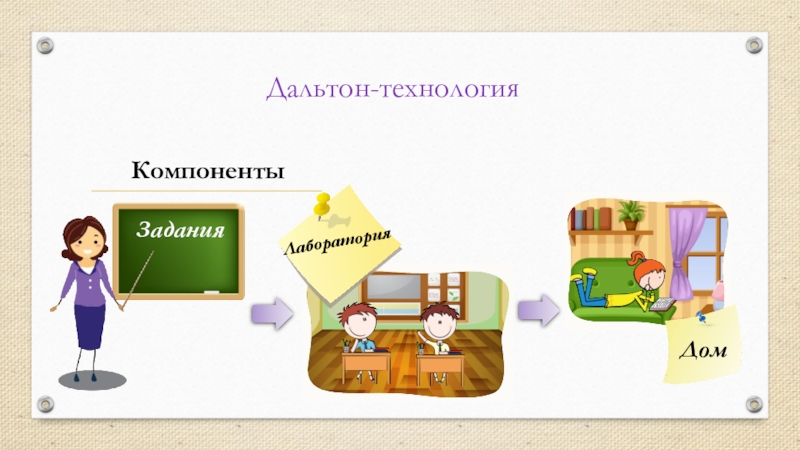 Дальтон-технология

Компоненты

Задания

Лаборатория

Дом